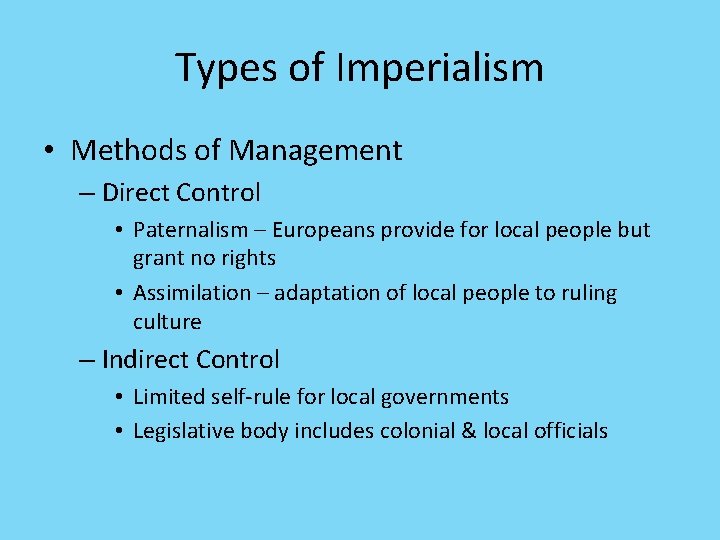 Types of Imperialism

• Methods of Management
 – Direct Control
  • Paternalism – Europeans provide for local people but grant no rights
  • Assimilation – adaptation of local people to ruling culture
 – Indirect Control
  • Limited self-rule for local governments
  • Legislative body includes colonial & local officials